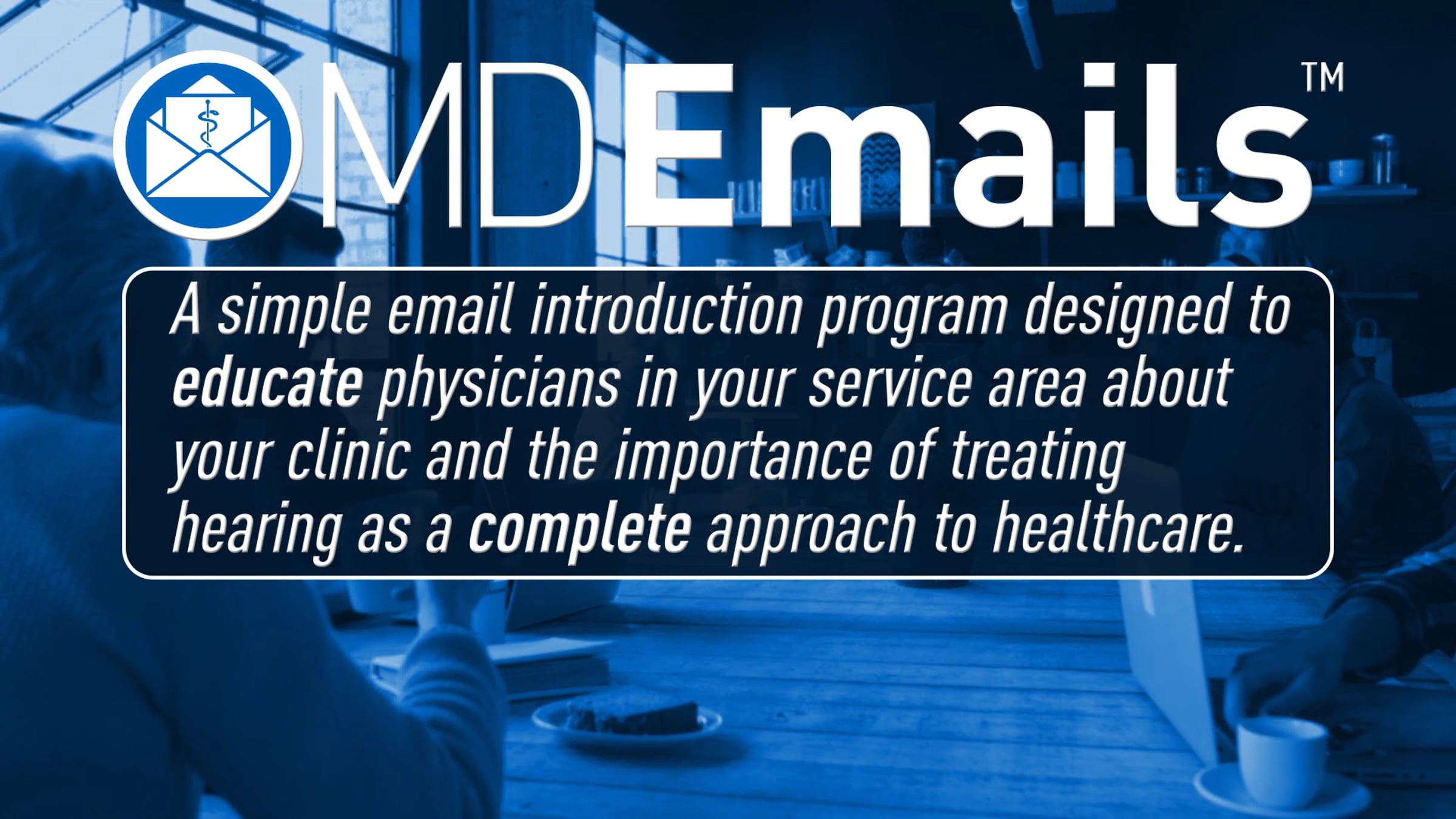 MDEmails™

A simple email introduction program designed to educate physicians in your service area about your clinic and the importance of treating hearing as a complete approach to healthcare.